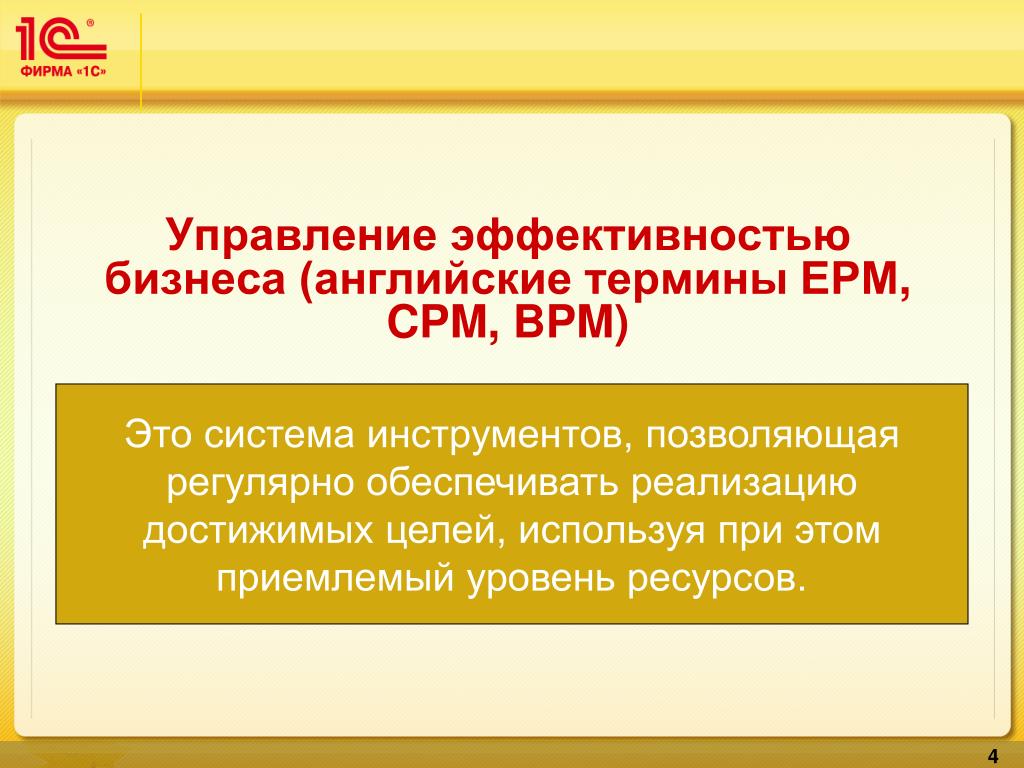 1С®
ФИРМА «1С»

Управление эффективностью бизнеса (английские термины EPM, CPM, BPM)

Это система инструментов, позволяющая регулярно обеспечивать реализацию достижимых целей, используя при этом приемлемый уровень ресурсов.

4